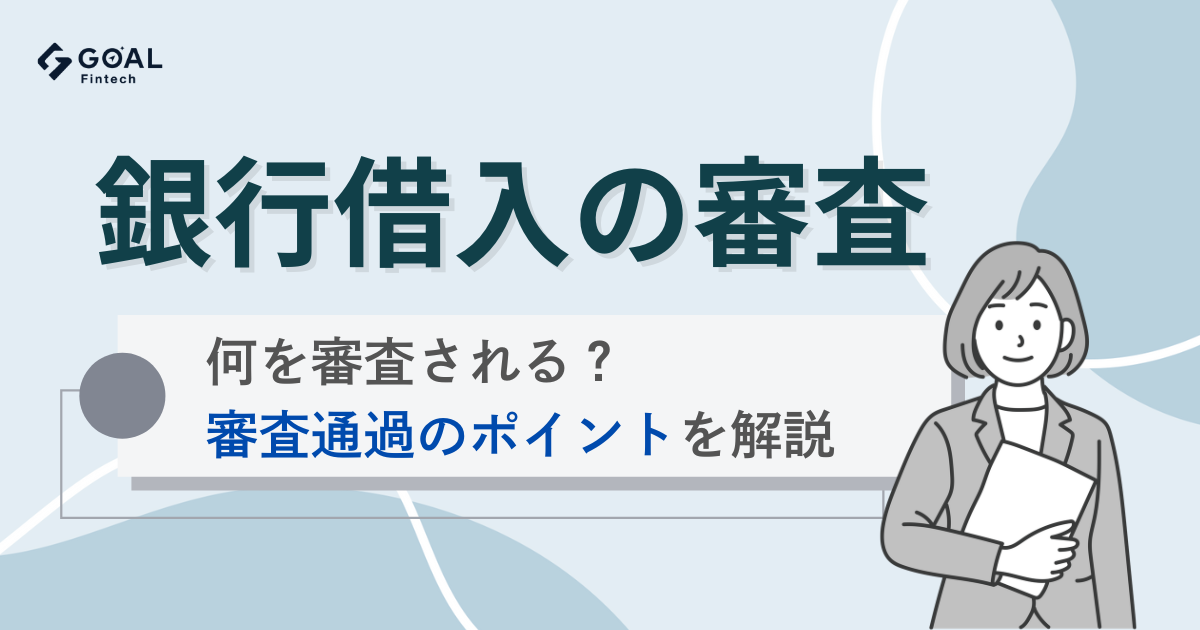 GOAL
Fintech

銀行借入の審査

何を審査される？
審査通過のポイントを解説